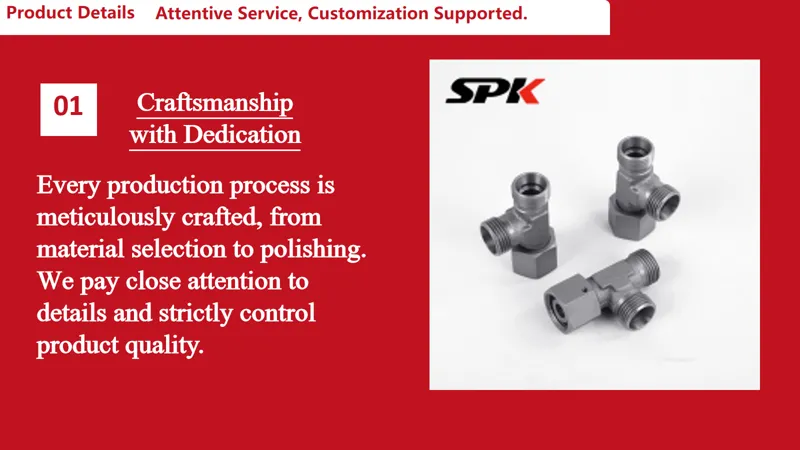 Product Details Attentive Service, Customization Supported.

01

Craftsmanship with Dedication

Every production process is meticulously crafted, from material selection to polishing. We pay close attention to details and strictly control product quality.

SPK